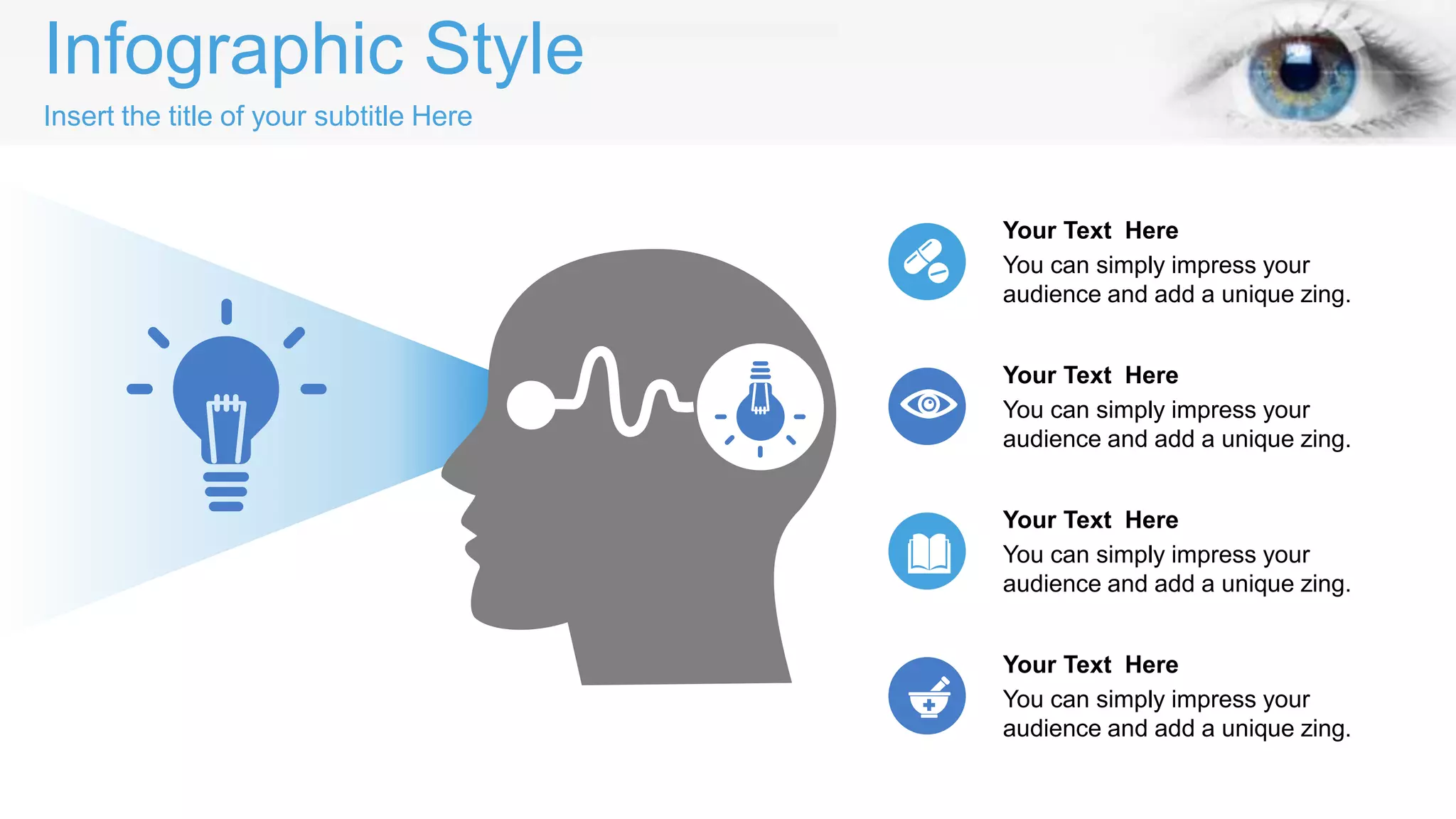 Infographic Style

Insert the title of your subtitle Here

Your Text Here
You can simply impress your audience and add a unique zing.

Your Text Here
You can simply impress your audience and add a unique zing.

Your Text Here
You can simply impress your audience and add a unique zing.

Your Text Here
You can simply impress your audience and add a unique zing.